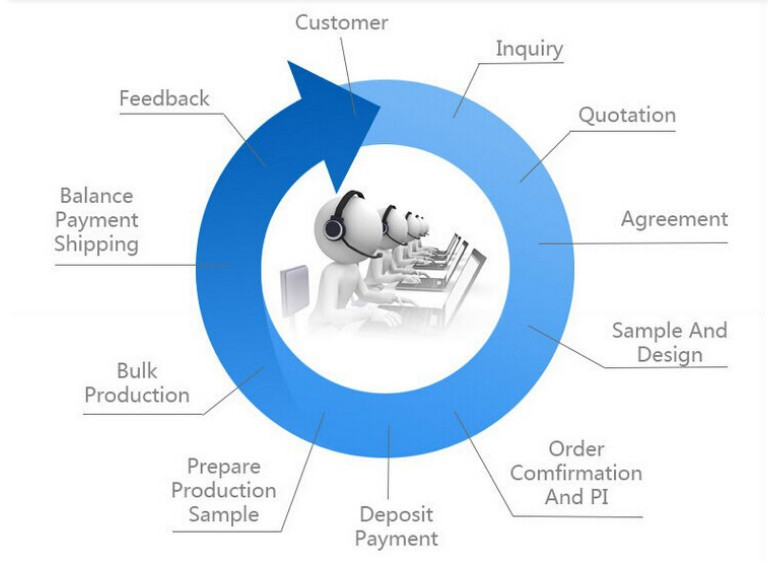 Customer

Inquiry

Quotation

Agreement

Sample And Design

Order Comfirmation And PI

Deposit Payment

Prepare Production Sample

Bulk Production

Balance Payment Shipping

Feedback